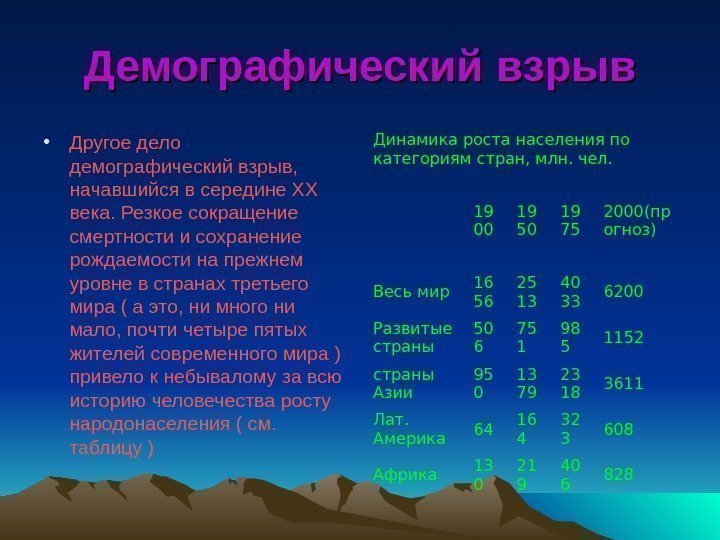 Демографический взрыв

• Другое дело демографический взрыв, начавшийся в середине XX века. Резкое сокращение смертности и сохранение рождаемости на прежнем уровне в странах третьего мира ( а это, ни много ни мало, почти четыре пятых жителей современного мира ) привело к небывалому за всю историю человечества росту народонаселения ( см. таблицу )

Динамика роста населения по категориям стран, млн. чел.

| | 1900 | 1950 | 1975 | 2000(прогноз) |
|---|---|---|---|---|
| Весь мир | 1656 | 2513 | 4033 | 6200 |
| Развитые страны | 506 | 751 | 985 | 1152 |
| страны Азии | 950 | 1379 | 2318 | 3611 |
| Лат. Америка | 64 | 164 | 323 | 608 |
| Африка | 130 | 219 | 406 | 828 |